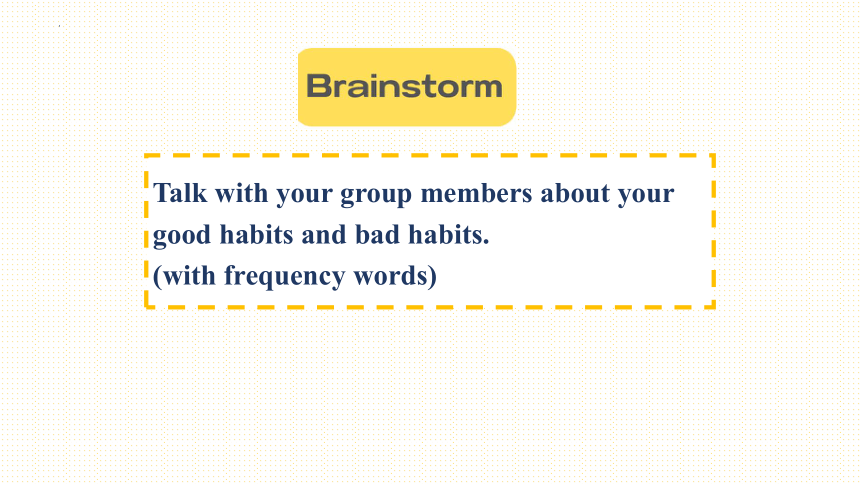 Brainstorm

Talk with your group members about your good habits and bad habits.
(with frequency words)